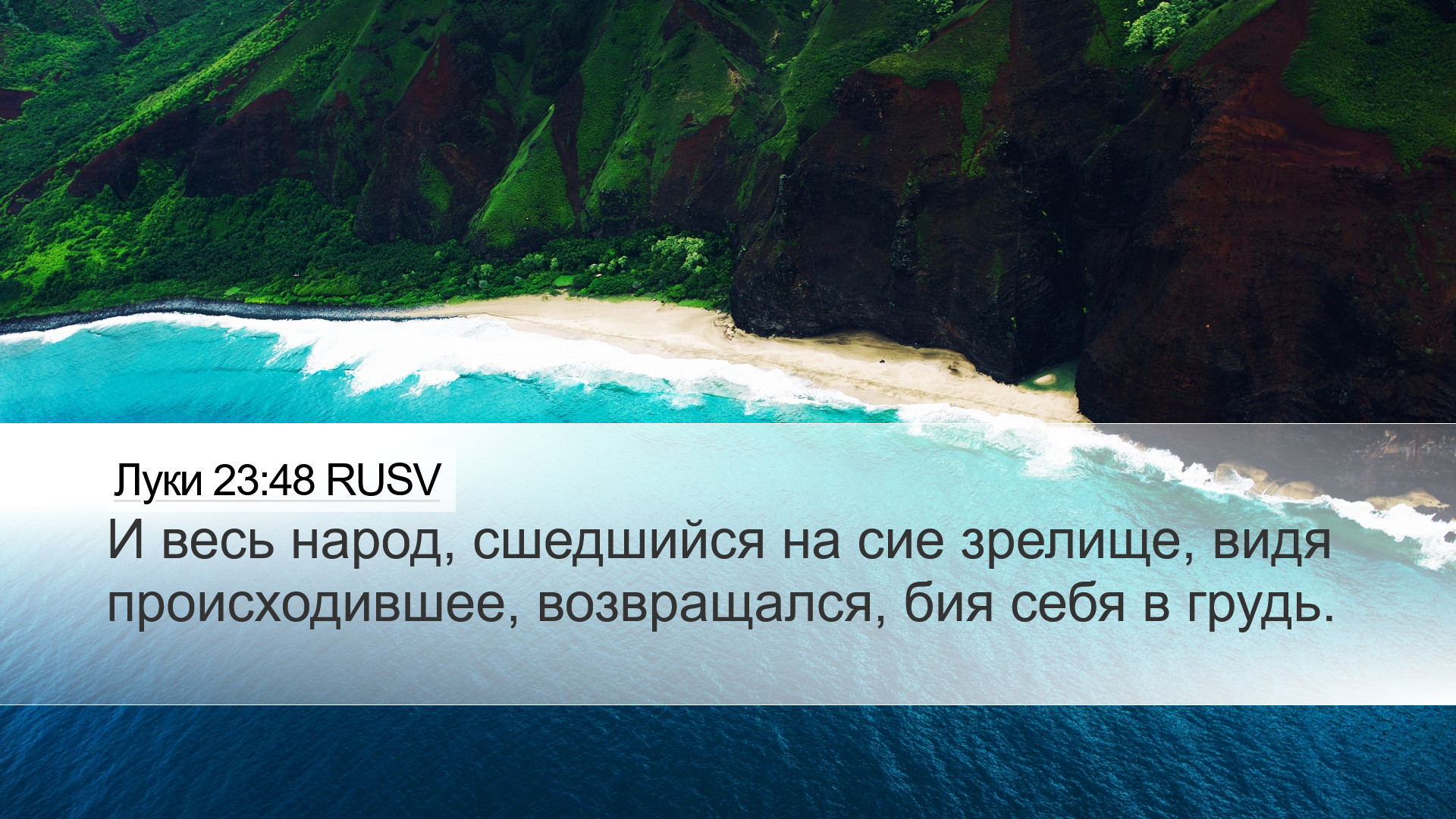 Луки 23:48 RUSV

И весь народ, сшедшийся на сие зрелище, видя происходившее, возвращался, бия себя в грудь.